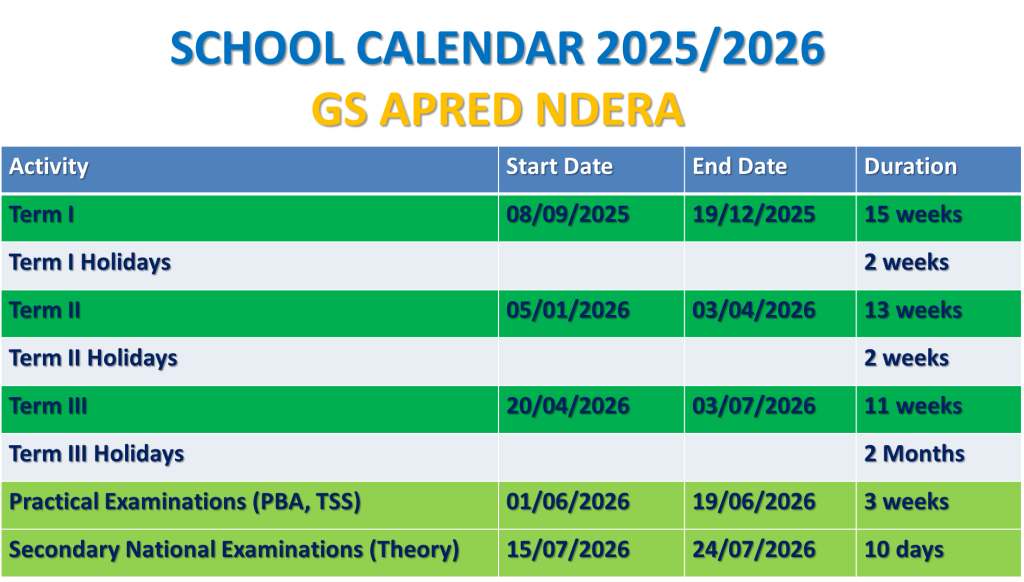 SCHOOL CALENDAR 2025/2026
GS APRED NDERA

| Activity | Start Date | End Date | Duration |
|---|---|---|---|
| Term I | 08/09/2025 | 19/12/2025 | 15 weeks |
| Term I Holidays | | | 2 weeks |
| Term II | 05/01/2026 | 03/04/2026 | 13 weeks |
| Term II Holidays | | | 2 weeks |
| Term III | 20/04/2026 | 03/07/2026 | 11 weeks |
| Term III Holidays | | | 2 Months |
| Practical Examinations (PBA, TSS) | 01/06/2026 | 19/06/2026 | 3 weeks |
| Secondary National Examinations (Theory) | 15/07/2026 | 24/07/2026 | 10 days |